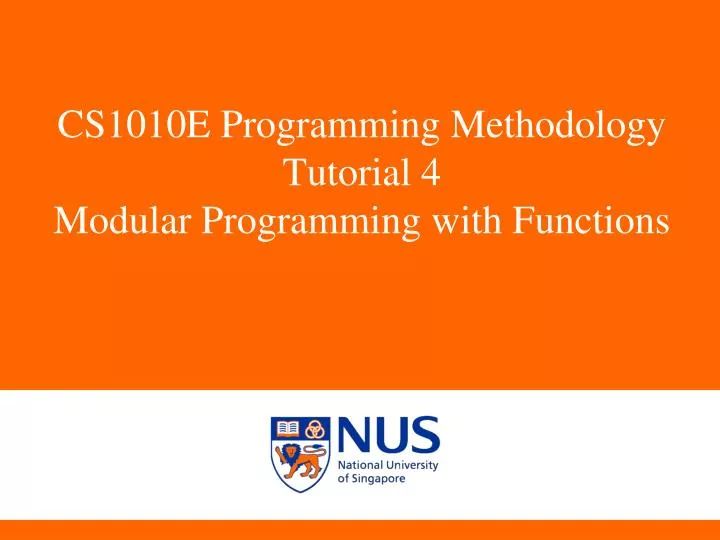 CS1010E Programming Methodology
Tutorial 4
Modular Programming with Functions

NUS
National University of Singapore